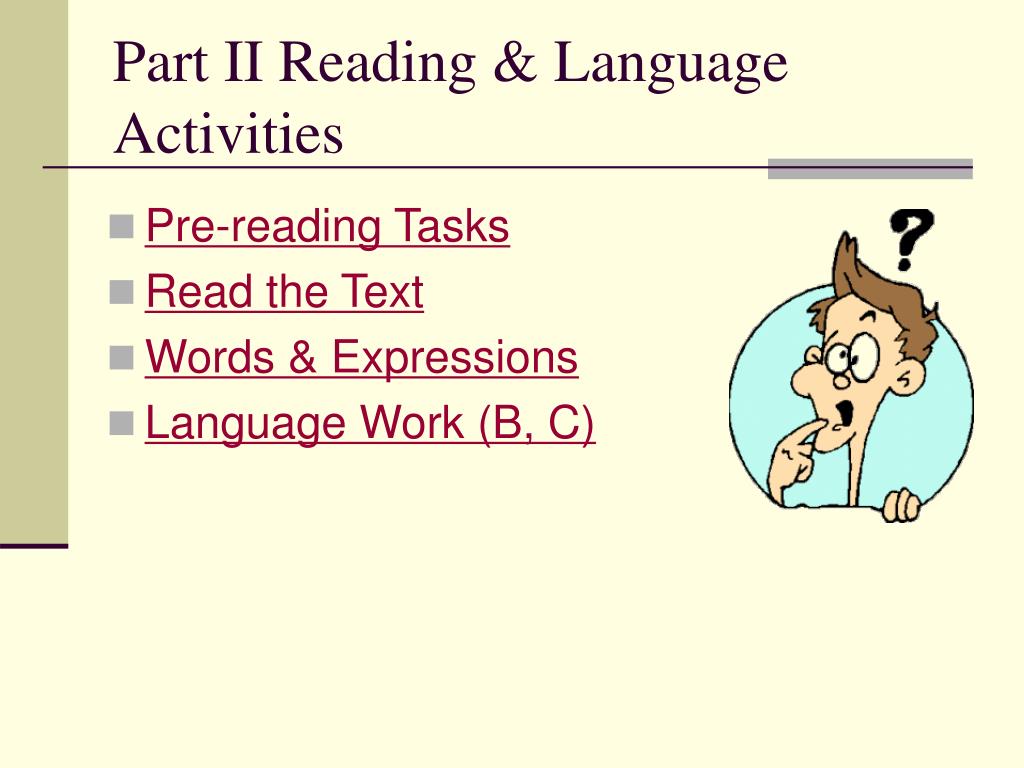 Part II Reading & Language Activities

Pre-reading Tasks
Read the Text
Words & Expressions
Language Work (B, C)

?